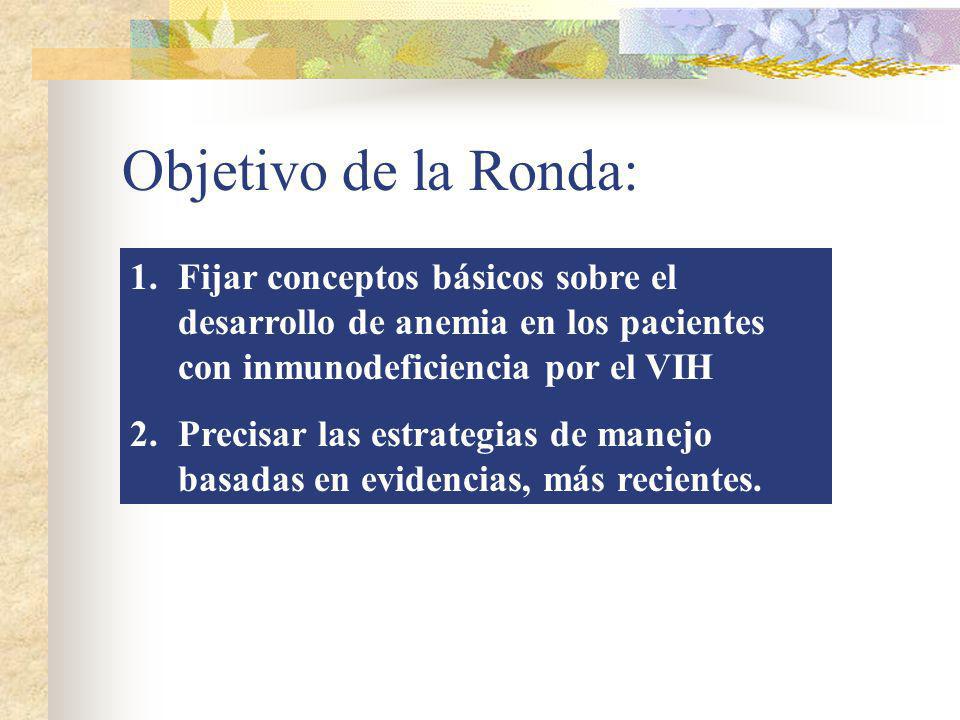 Objetivo de la Ronda:

1. Fijar conceptos básicos sobre el desarrollo de anemia en los pacientes con inmunodeficiencia por el VIH

2. Precisar las estrategias de manejo basadas en evidencias, más recientes.